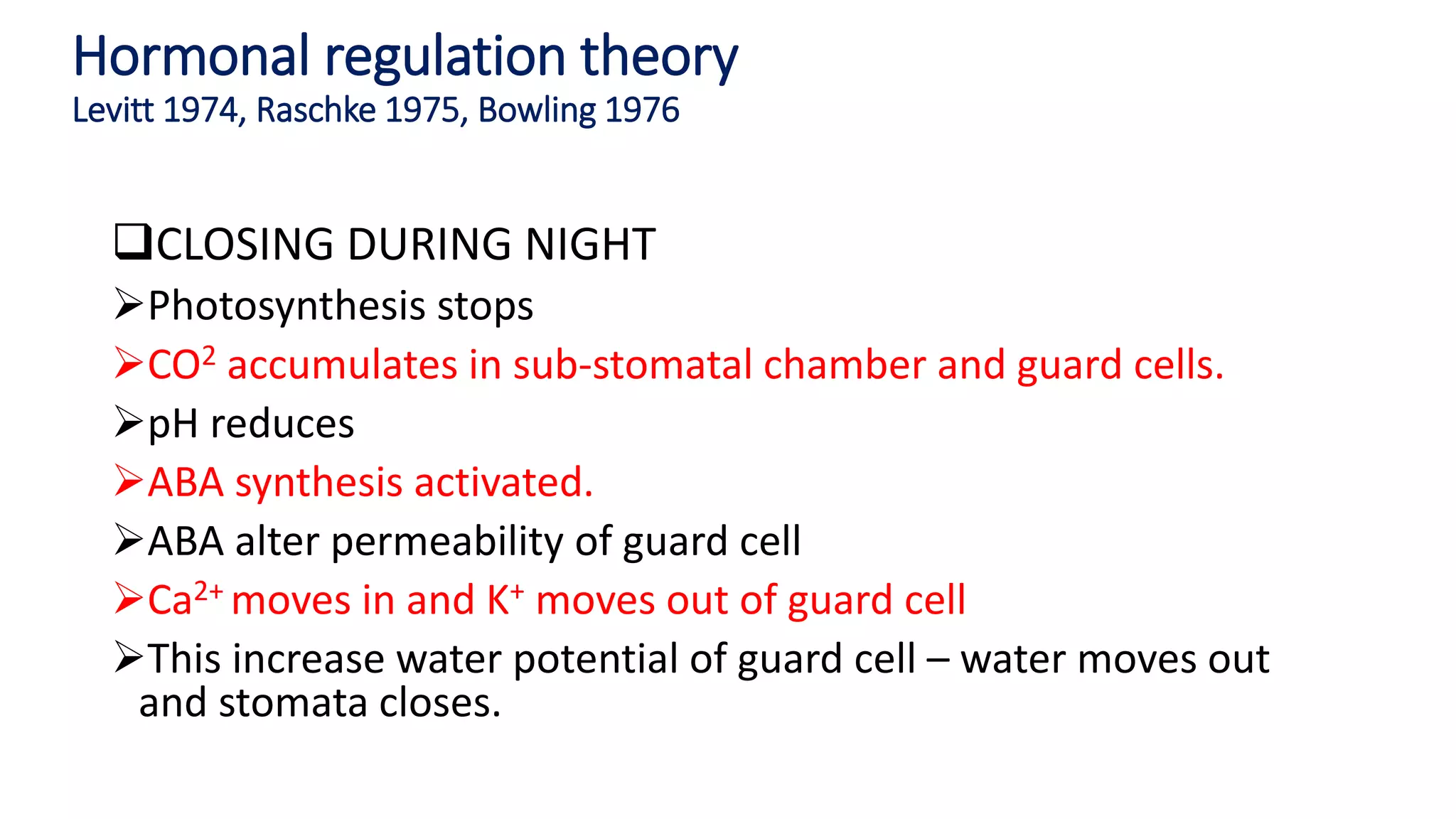 Hormonal regulation theory
Levitt 1974, Raschke 1975, Bowling 1976

❑CLOSING DURING NIGHT
➢Photosynthesis stops
➢$CO^2$ accumulates in sub-stomatal chamber and guard cells.
➢pH reduces
➢ABA synthesis activated.
➢ABA alter permeability of guard cell
➢$Ca^{2+}$ moves in and $K^+$ moves out of guard cell
➢This increase water potential of guard cell – water moves out and stomata closes.